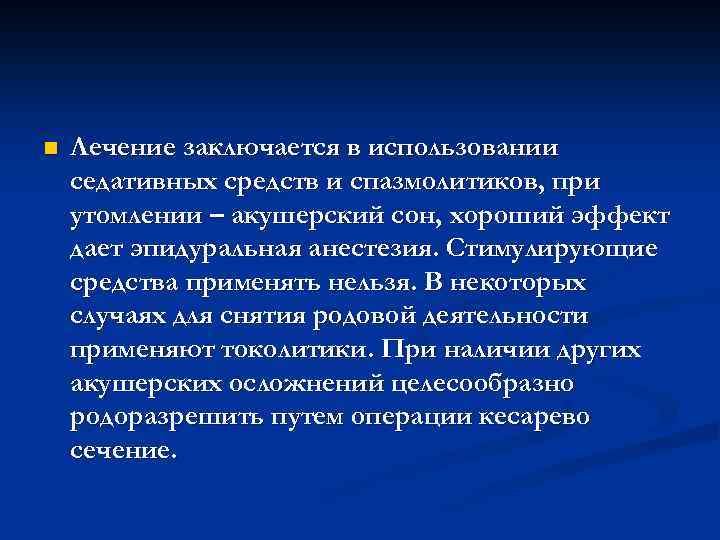 Лечение заключается в использовании седативных средств и спазмолитиков, при утомлении – акушерский сон, хороший эффект дает эпидуральная анестезия. Стимулирующие средства применять нельзя. В некоторых случаях для снятия родовой деятельности применяют токолитики. При наличии других акушерских осложнений целесообразно родоразрешить путем операции кесарево сечение.